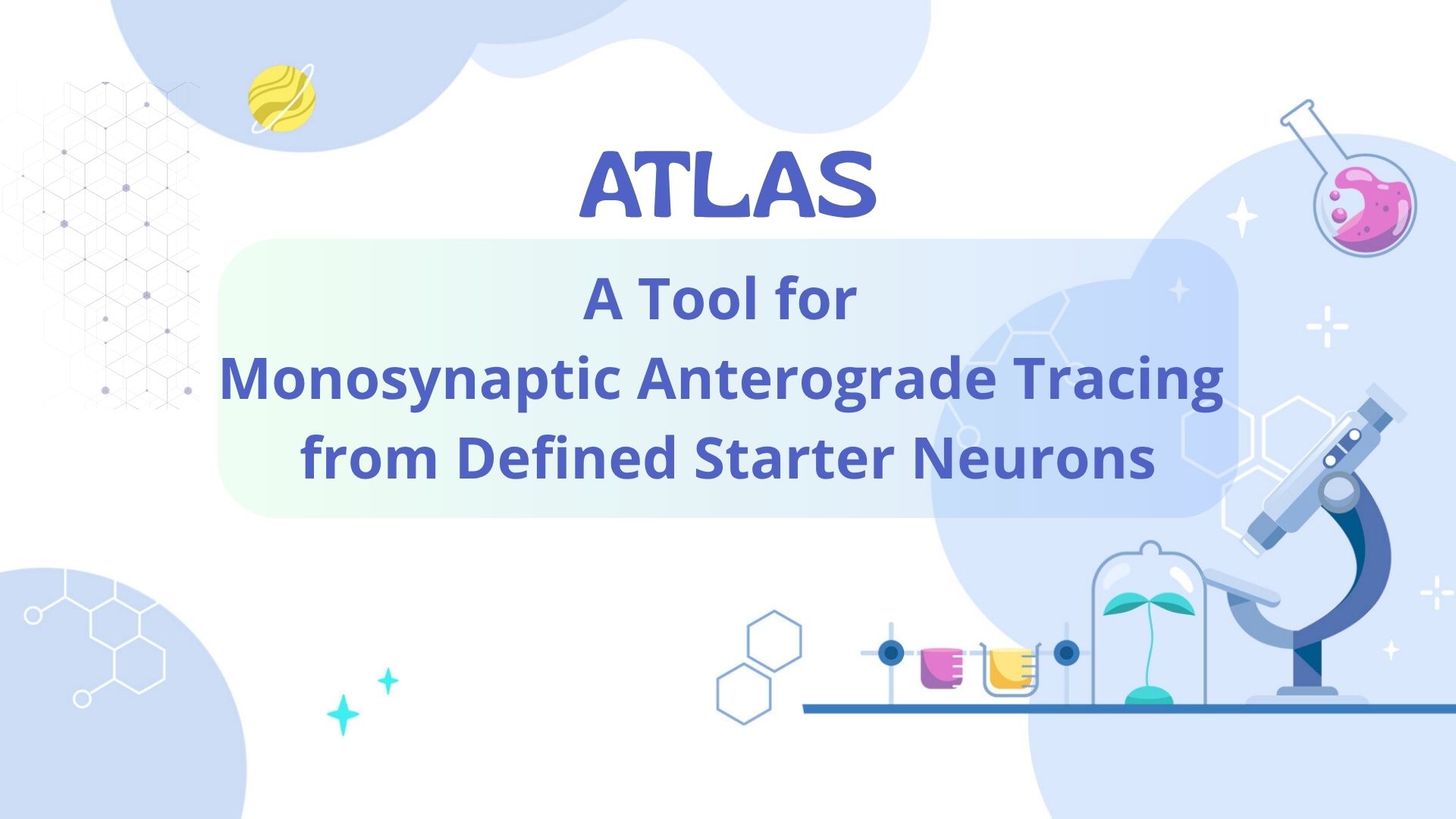 ATLAS

A Tool for Monosynaptic Anterograde Tracing from Defined Starter Neurons